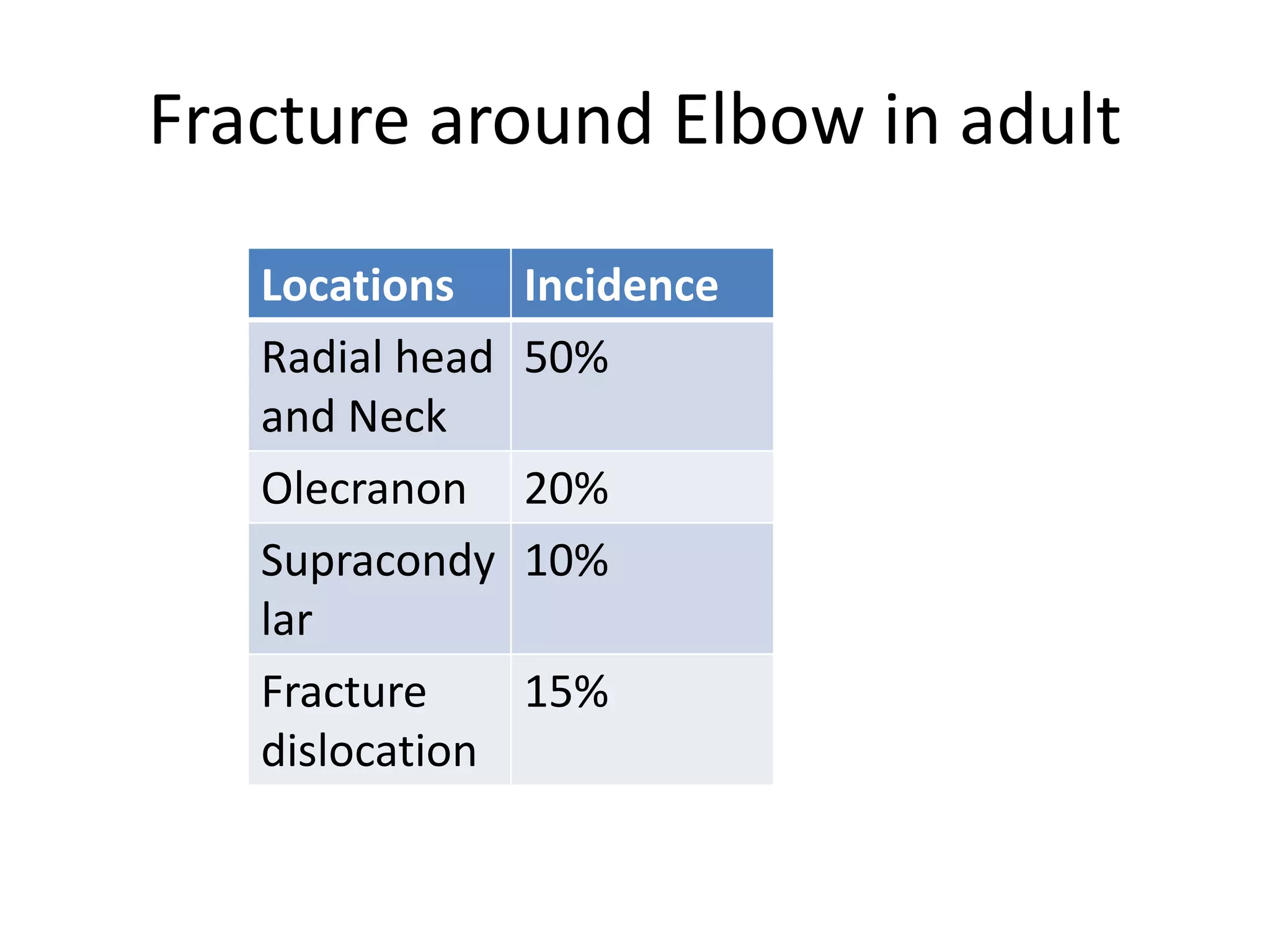 Fracture around Elbow in adult

| Locations | Incidence |
|---|---|
| Radial head and Neck | 50% |
| Olecranon | 20% |
| Supracondylar | 10% |
| Fracture dislocation | 15% |